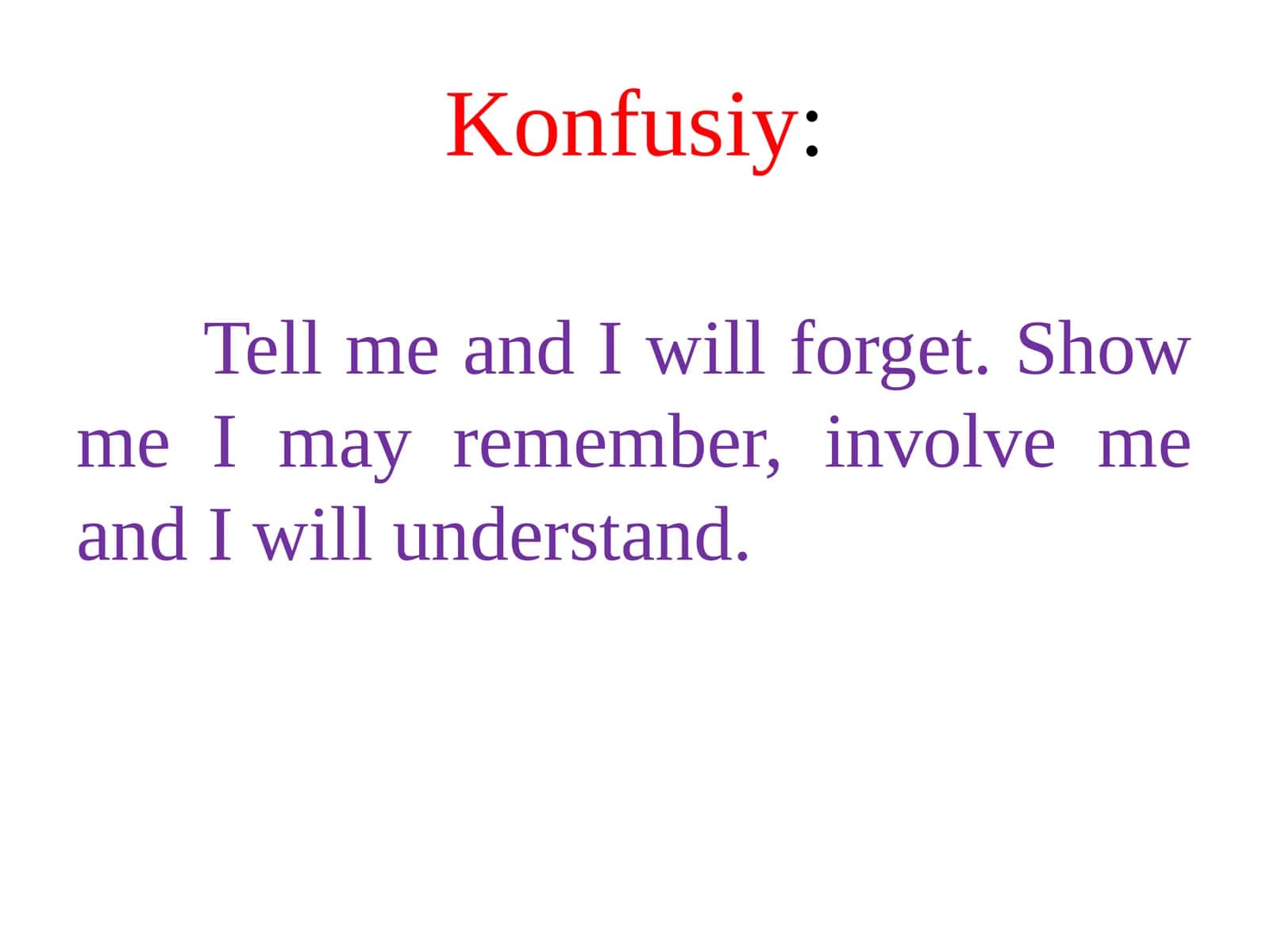 Konfusiy:

Tell me and I will forget. Show me I may remember, involve me and I will understand.